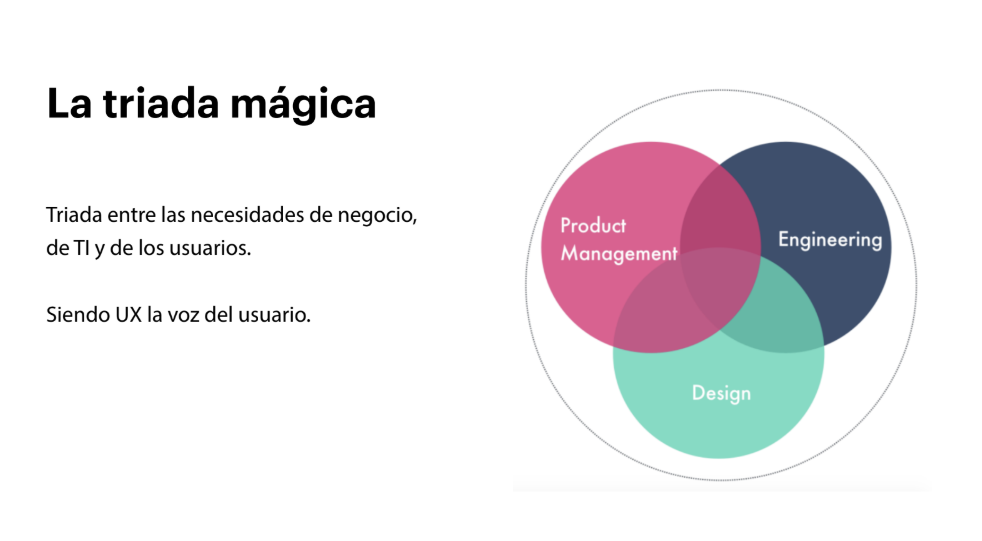 La triada mágica

Triada entre las necesidades de negocio, de TI y de los usuarios.

Siendo UX la voz del usuario.

Product Management

Engineering

Design